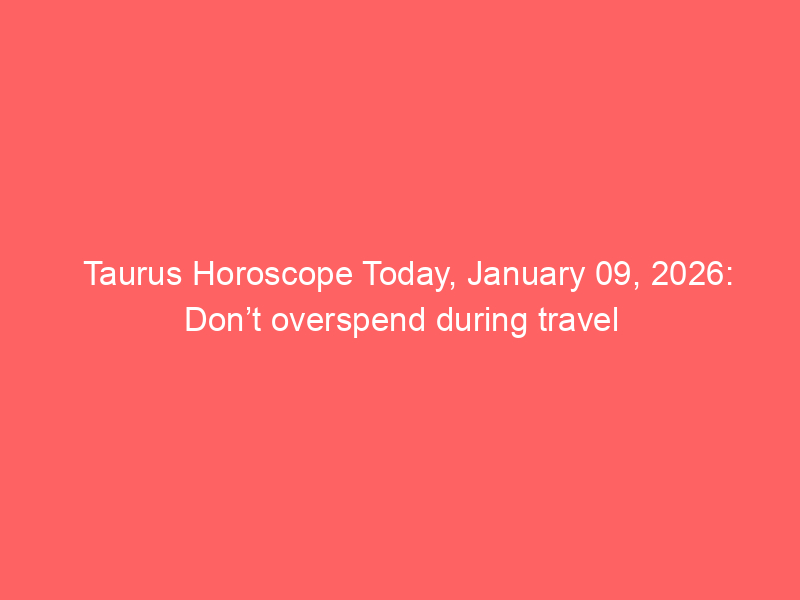 Taurus Horoscope Today, January 09, 2026: Don’t overspend during travel